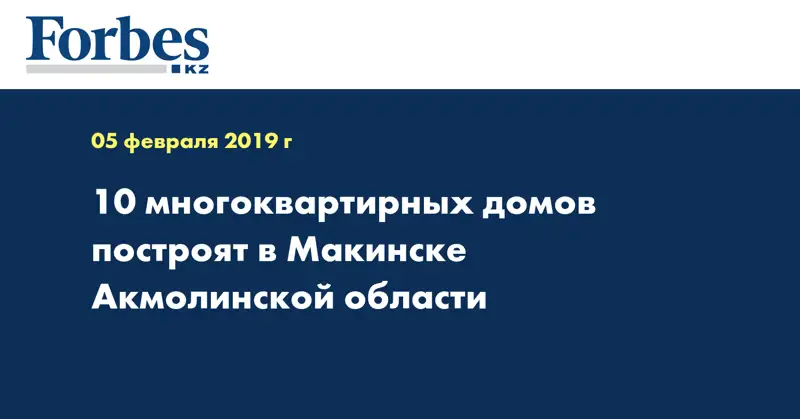 Forbes
KZ

05 февраля 2019 г

10 многоквартирных домов построят в Макинске Акмолинской области